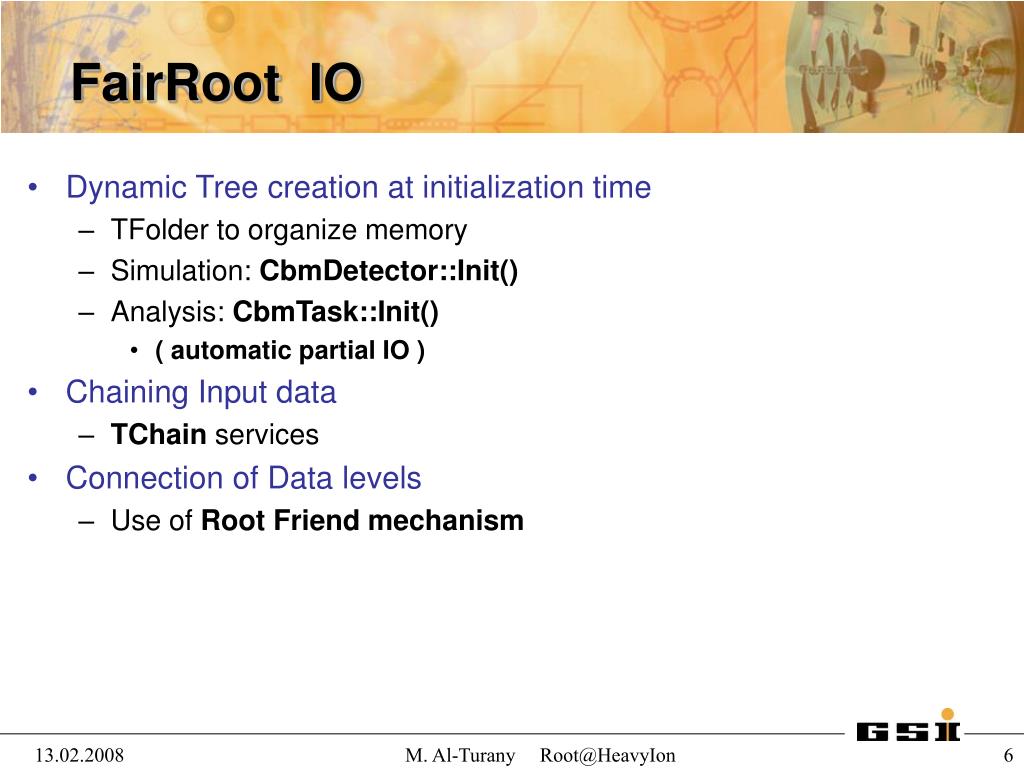 FairRoot IO

• Dynamic Tree creation at initialization time
– TFolder to organize memory
– Simulation: CbmDetector::Init()
– Analysis: CbmTask::Init()
• ( automatic partial IO )
• Chaining Input data
– TChain services
• Connection of Data levels
– Use of Root Friend mechanism

GSI

13.02.2008 M. Al-Turany Root@HeavyIon 6